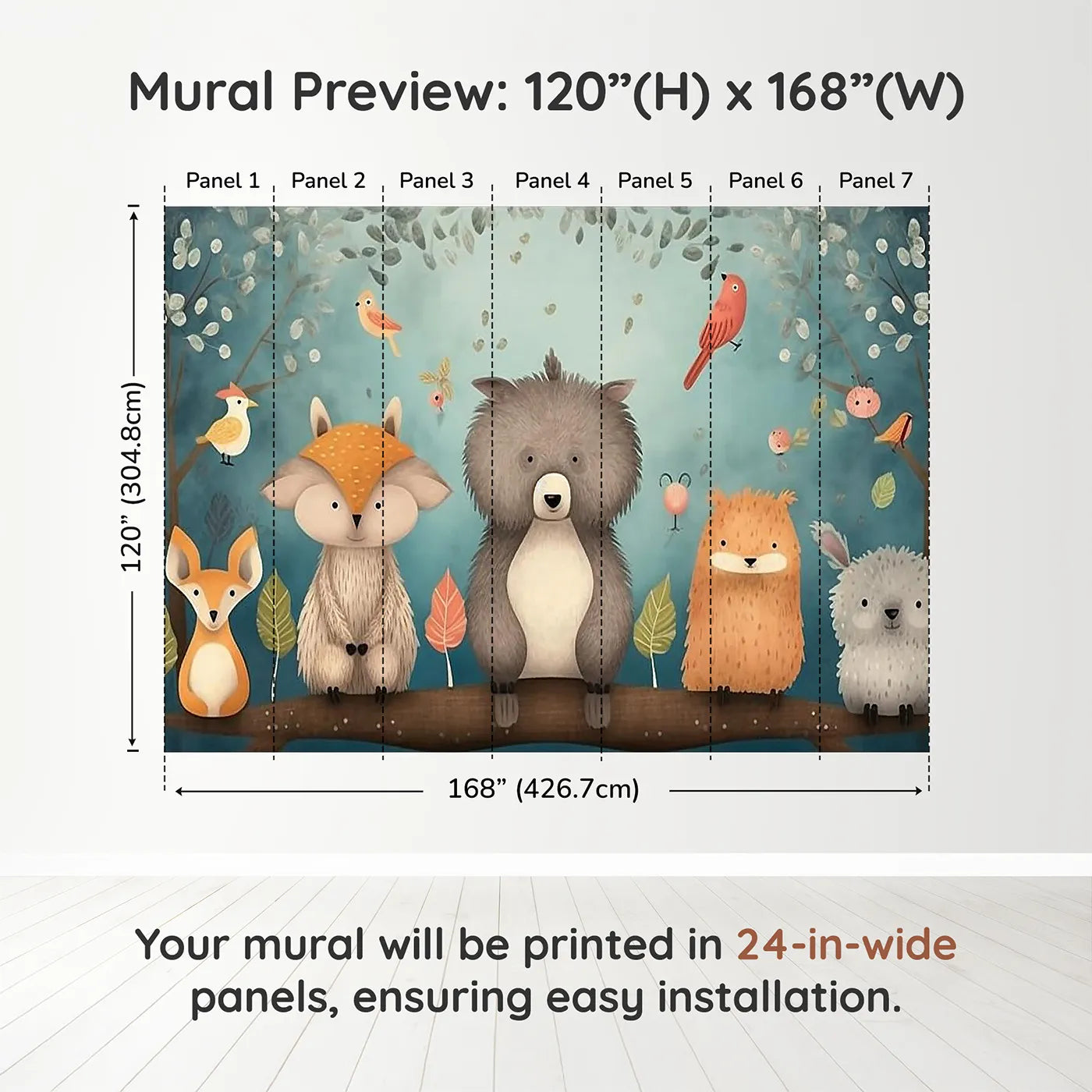 Mural Preview: 120”(H) x 168”(W)

Panel 1 Panel 2 Panel 3 Panel 4 Panel 5 Panel 6 Panel 7

120” (304.8cm)

168” (426.7cm)

Your mural will be printed in 24-in-wide panels, ensuring easy installation.